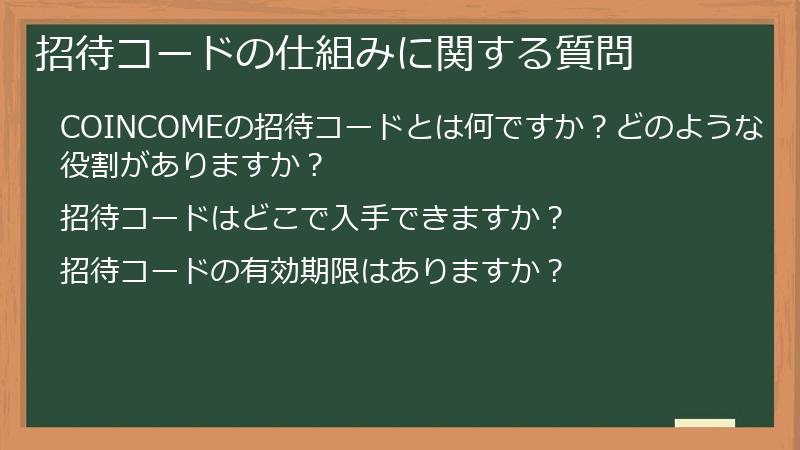 招待コードの仕組みに関する質問

COINCOMEの招待コードとは何ですか？どのような役割がありますか？

招待コードはどこで入手できますか？

招待コードの有効期限はありますか？